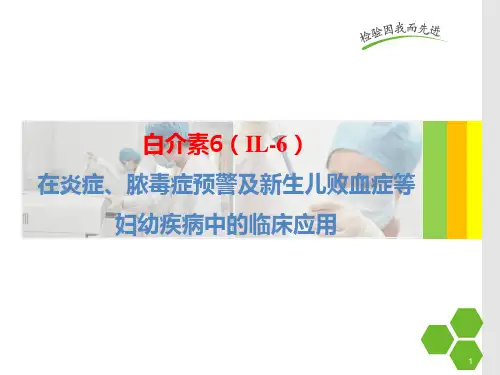 检验因我而先进

白介素6（IL-6）

在炎症、脓毒症预警及新生儿败血症等

妇幼疾病中的临床应用

1